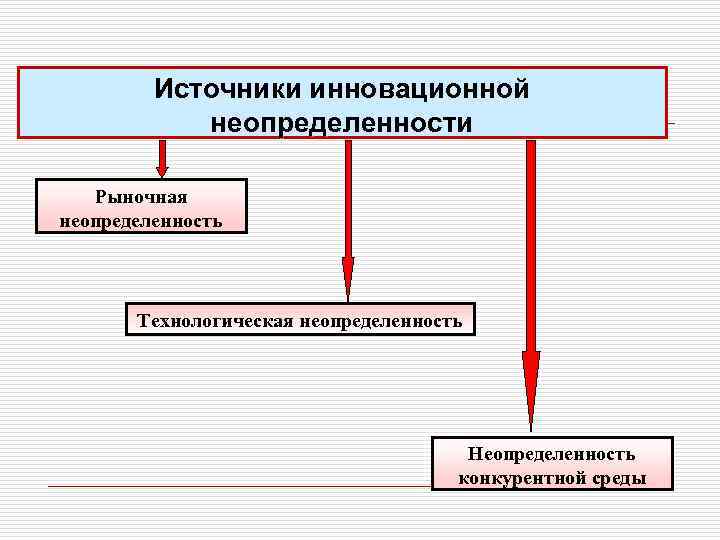 Источники инновационной неопределенности

Рыночная неопределенность

Технологическая неопределенность

Неопределенность конкурентной среды